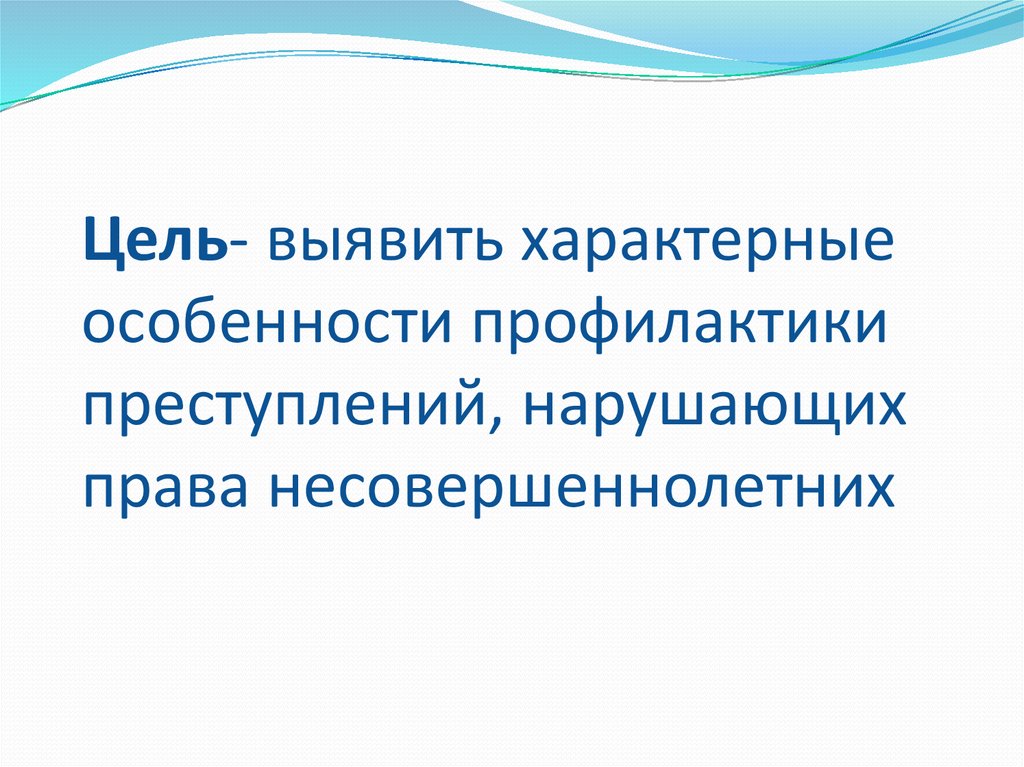 Цель- выявить характерные особенности профилактики преступлений, нарушающих права несовершеннолетних